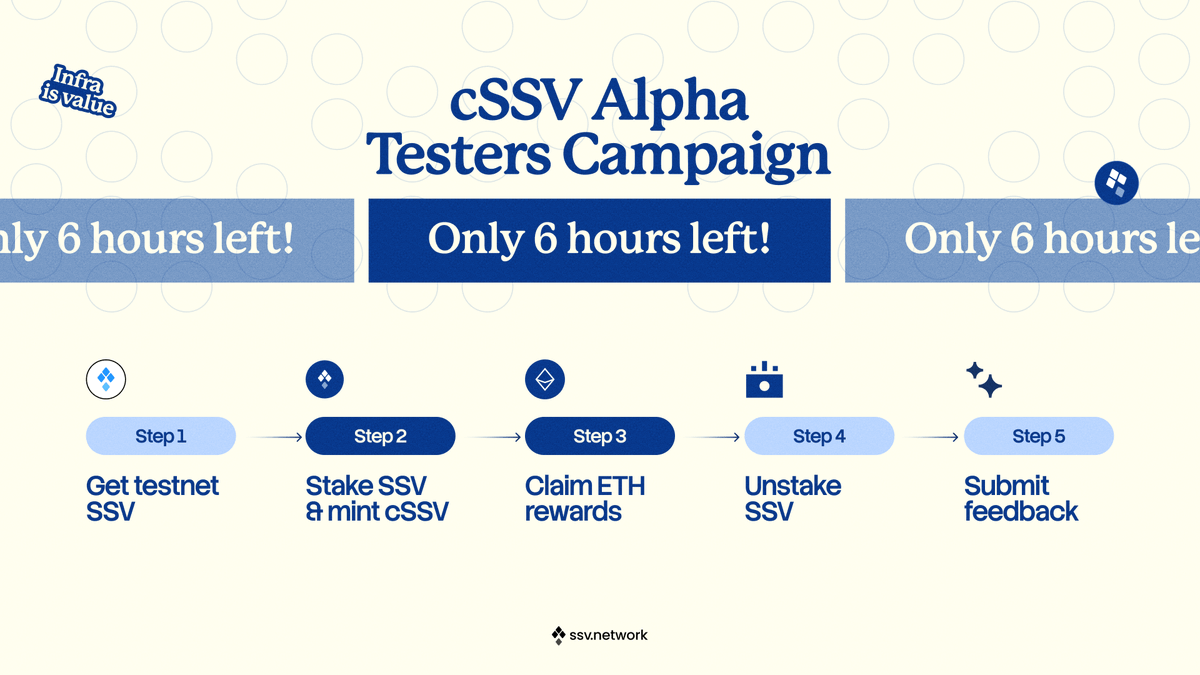 Infra is value

cSSV Alpha Testers Campaign

nly 6 hours left!

Only 6 hours left!

Only 6 hours le

Step 1
Get testnet SSV

Step 2
Stake SSV & mint cSSV

Step 3
Claim ETH rewards

Step 4
Unstake SSV

Step 5
Submit feedback

ssv.network